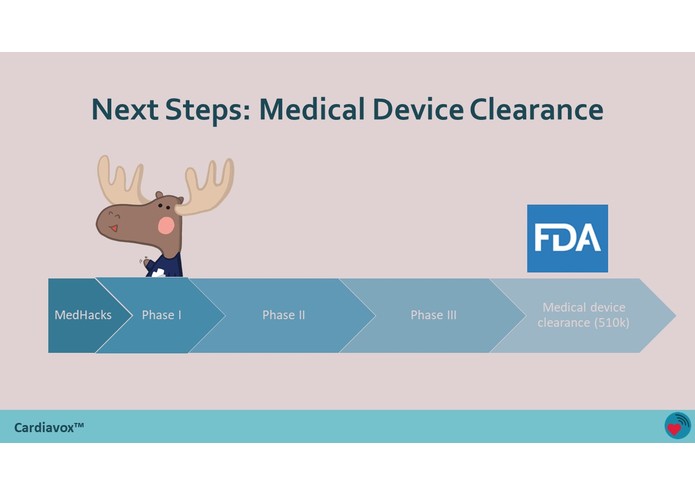 Next Steps: Medical Device Clearance

FDA

MedHacks

Phase I

Phase II

Phase III

Medical device clearance (510k)

Cardiavox™